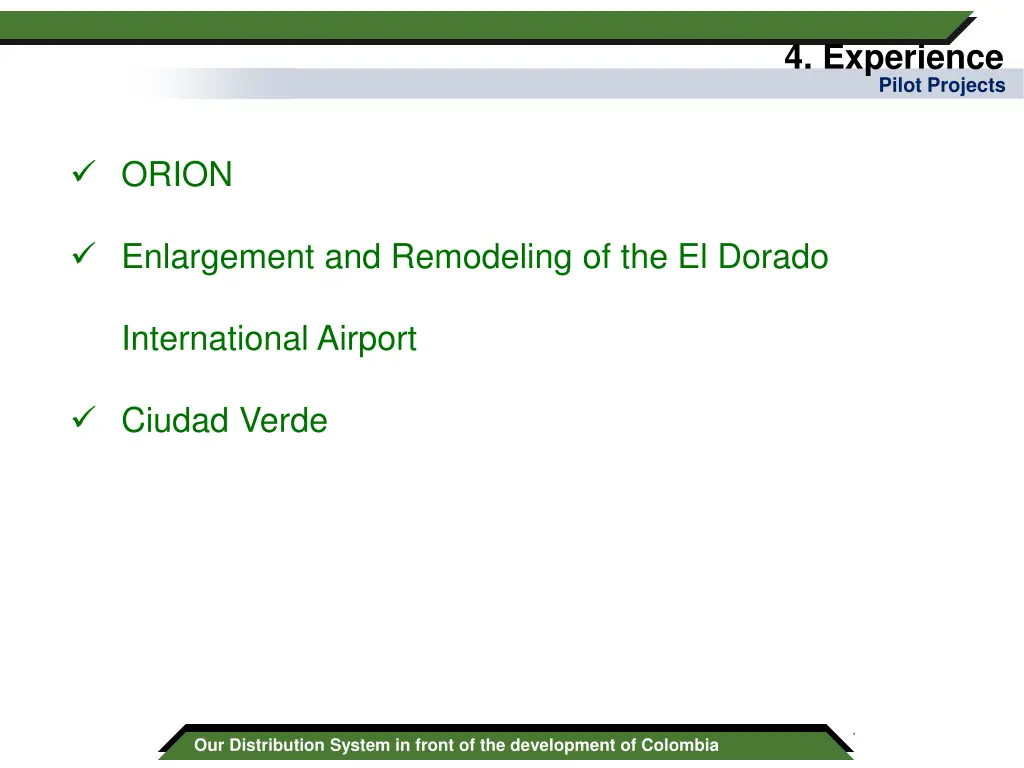 4. Experience
Pilot Projects

✓ ORION

✓ Enlargement and Remodeling of the El Dorado International Airport

✓ Ciudad Verde

Our Distribution System in front of the development of Colombia